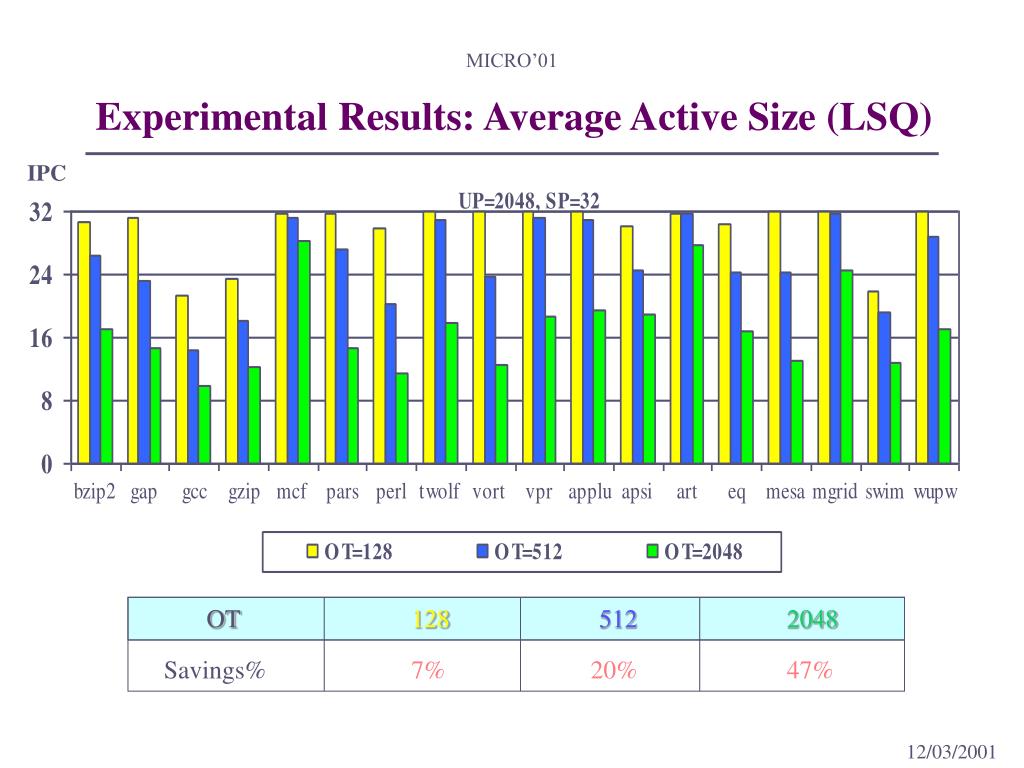 MICRO'01

Experimental Results: Average Active Size (LSQ)

IPC

UP=2048, SP=32

32
24
16
8
0

bzip2 gap gcc gzip mcf pars perl twolf vort vpr applu apsi art eq mesa mgrid swim wupw

OT=128 OT=512 OT=2048

| OT | 128 | 512 | 2048 |
|---|---|---|---|
| Savings% | 7% | 20% | 47% |

12/03/2001